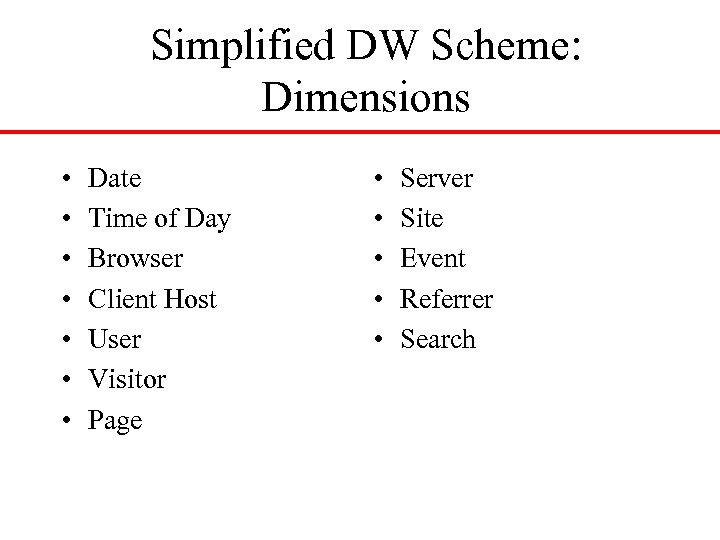 Simplified DW Scheme: Dimensions

• Date
• Time of Day
• Browser
• Client Host
• User
• Visitor
• Page

• Server
• Site
• Event
• Referrer
• Search